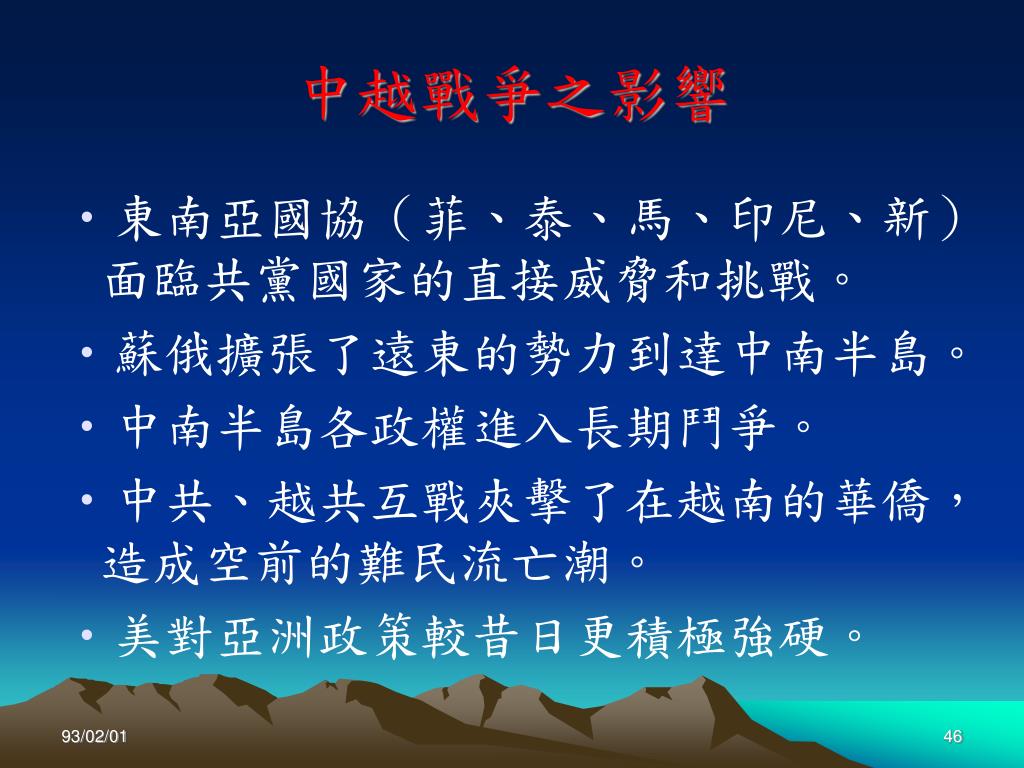 中越戰爭之影響

• 東南亞國協（菲、泰、馬、印尼、新）面臨共黨國家的直接威脅和挑戰。
• 蘇俄擴張了遠東的勢力到達中南半島。
• 中南半島各政權進入長期鬥爭。
• 中共、越共互戰夾擊了在越南的華僑，造成空前的難民流亡潮。
• 美對亞洲政策較昔日更積極強硬。

93/02/01

46